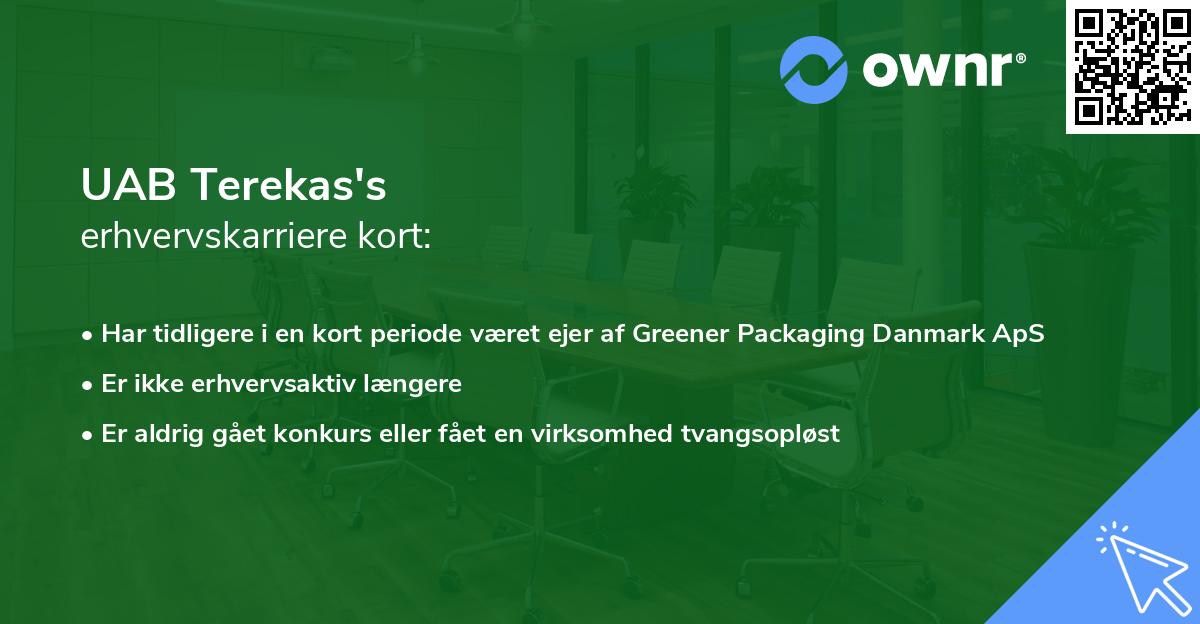 ownr®

UAB Terekas's
erhvervskarriere kort:

• Har tidligere i en kort periode været ejer af Greener Packaging Danmark ApS
• Er ikke erhvervsaktiv længere
• Er aldrig gået konkurs eller fået en virksomhed tvangsopløst